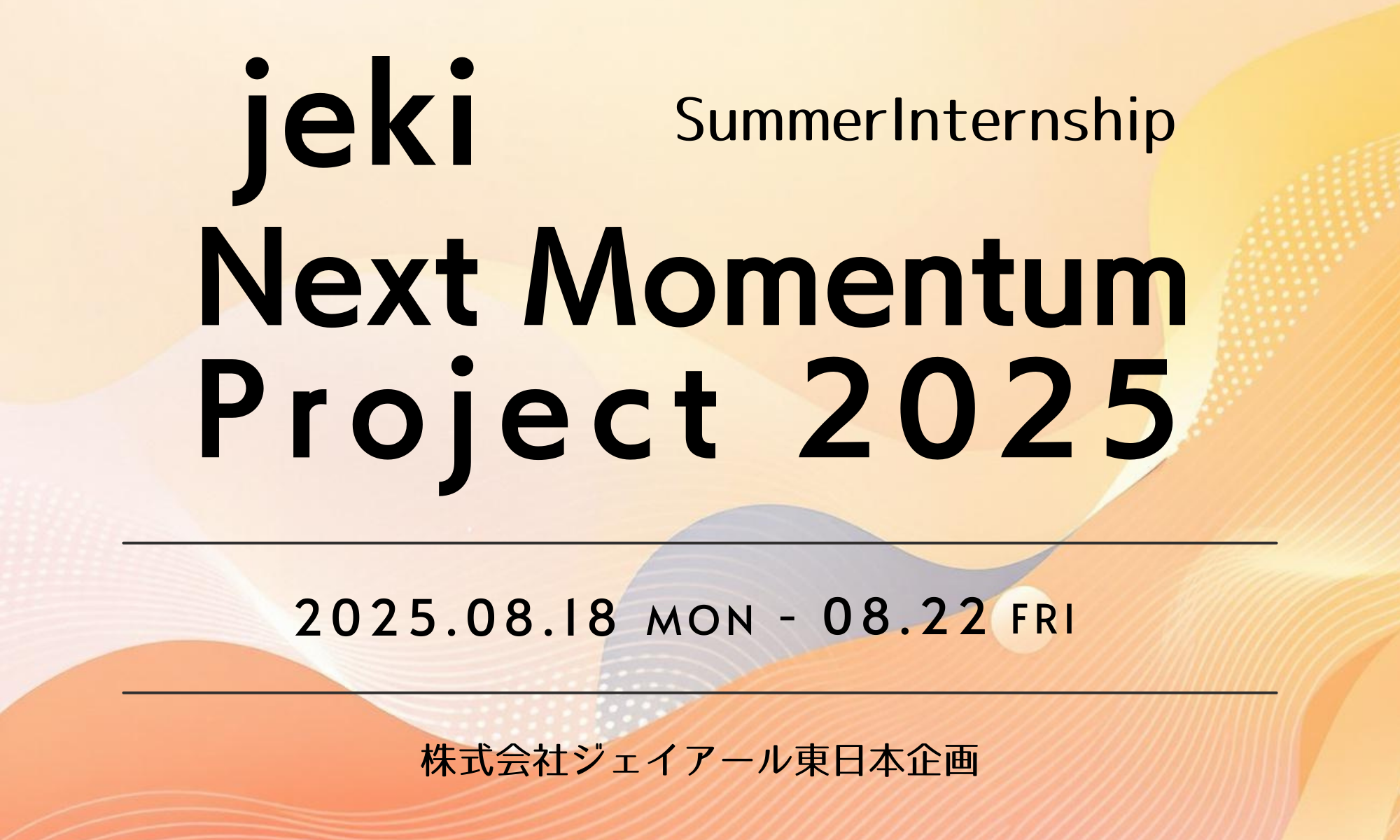 jeki SummerInternship

Next Momentum Project 2025

2025.08.18 MON - 08.22 FRI

株式会社ジェイアール東日本企画